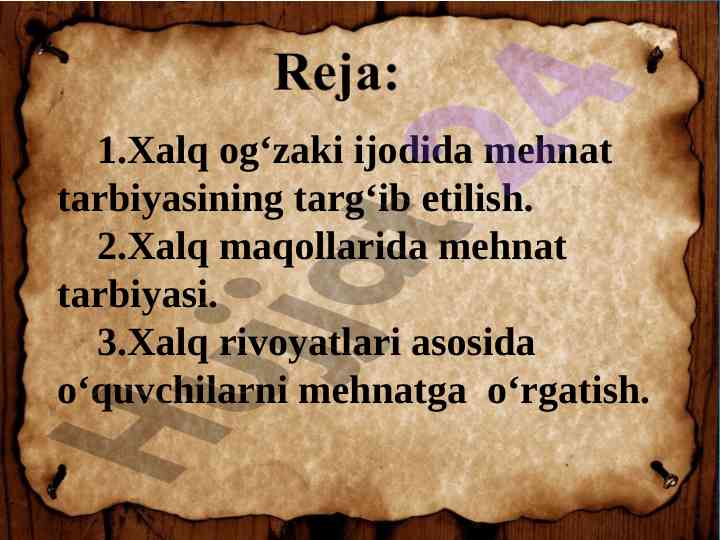 Reja:

1.Xalq og‘zaki ijodida mehnat tarbiyasining targ‘ib etilish.

2.Xalq maqollarida mehnat tarbiyasi.

3.Xalq rivoyatlari asosida o‘quvchilarni mehnatga o‘rgatish.

Hujjat24